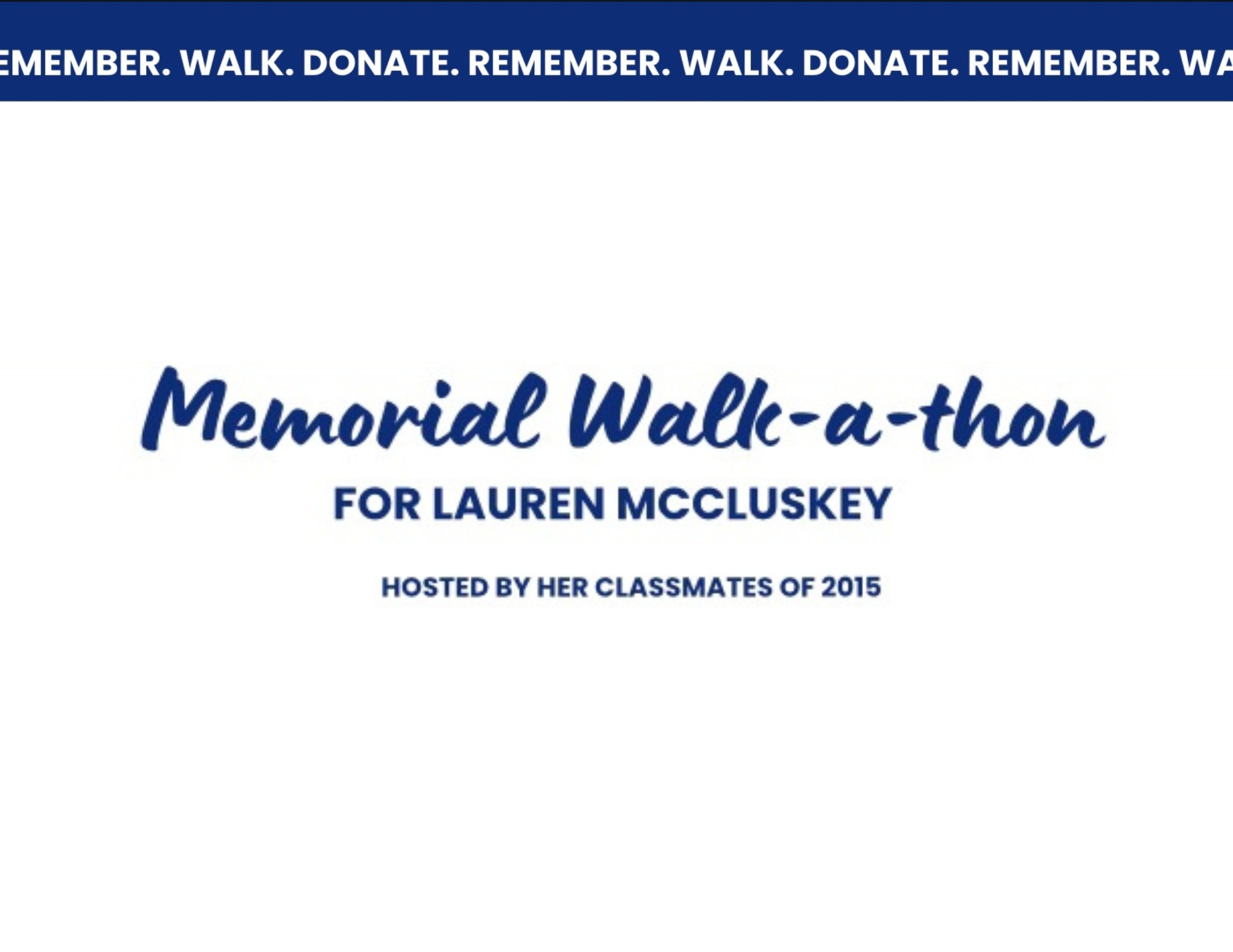 EMEMBER. WALK. DONATE. REMEMBER. WALK. DONATE. REMEMBER. WA

Memorial Walk-a-thon

FOR LAUREN MCCLUSKEY

HOSTED BY HER CLASSMATES OF 2015